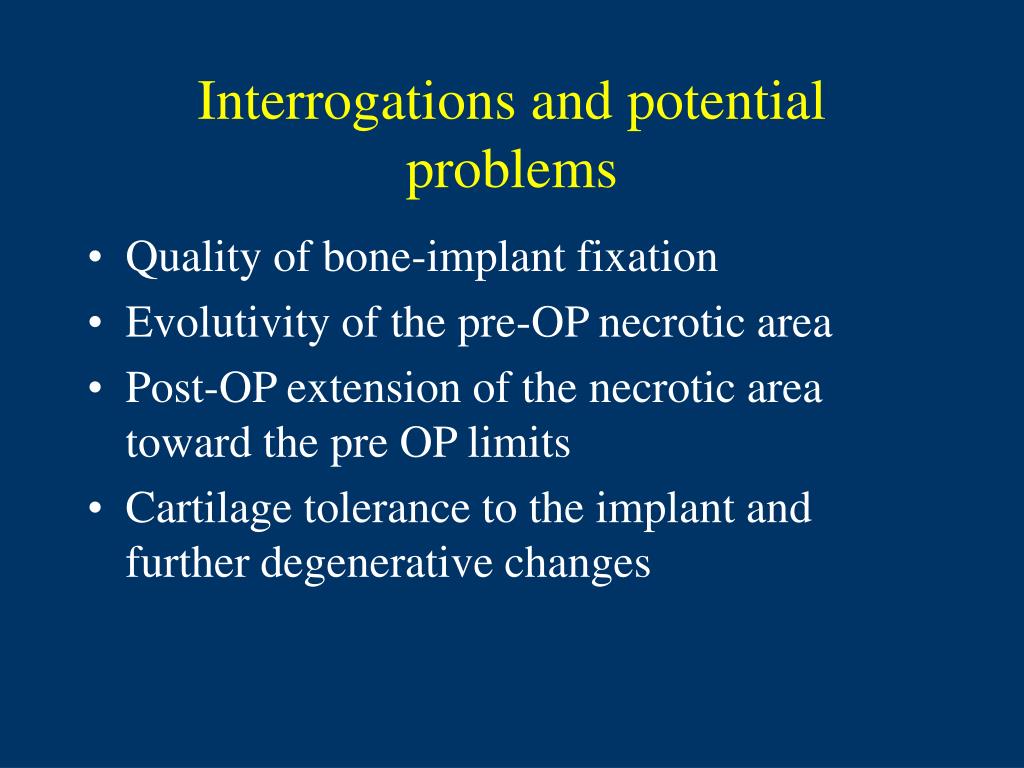 Interrogations and potential problems

• Quality of bone-implant fixation
• Evolutivity of the pre-OP necrotic area
• Post-OP extension of the necrotic area toward the pre OP limits
• Cartilage tolerance to the implant and further degenerative changes